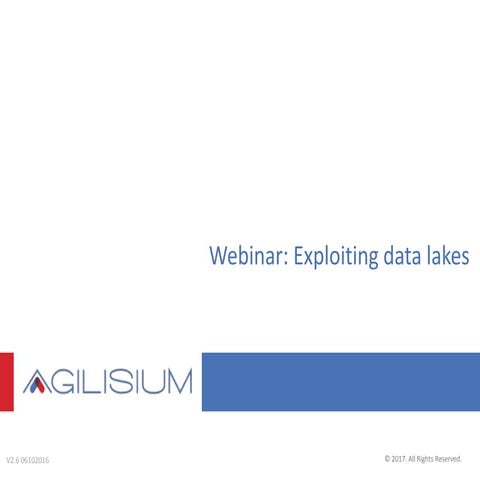 Webinar: Exploiting data lakes

AGILISIUM

V2.6 06102016

© 2017. All Rights Reserved.